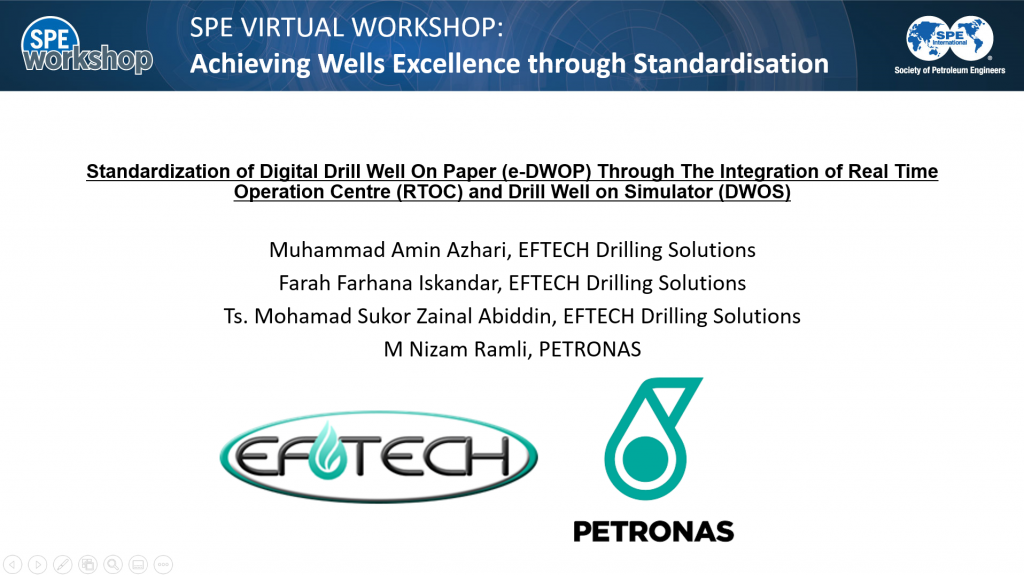 SPE workshop

SPE VIRTUAL WORKSHOP:
Achieving Wells Excellence through Standardisation

SPE International
Society of Petroleum Engineers

Standardization of Digital Drill Well On Paper (e-DWOP) Through The Integration of Real Time Operation Centre (RTOC) and Drill Well on Simulator (DWOS)

Muhammad Amin Azhari, EFTECH Drilling Solutions
Farah Farhana Iskandar, EFTECH Drilling Solutions
Ts. Mohamad Sukor Zainal Abiddin, EFTECH Drilling Solutions
M Nizam Ramli, PETRONAS

EFTECH

PETRONAS